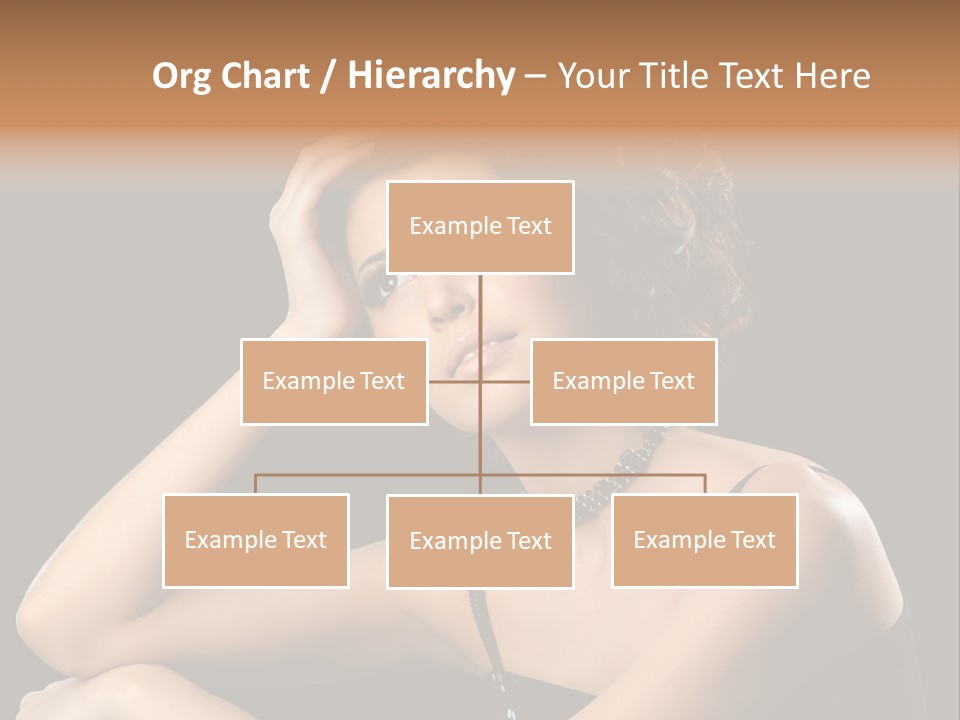 Org Chart / Hierarchy – Your Title Text Here

Example Text

Example Text

Example Text

Example Text

Example Text

Example Text